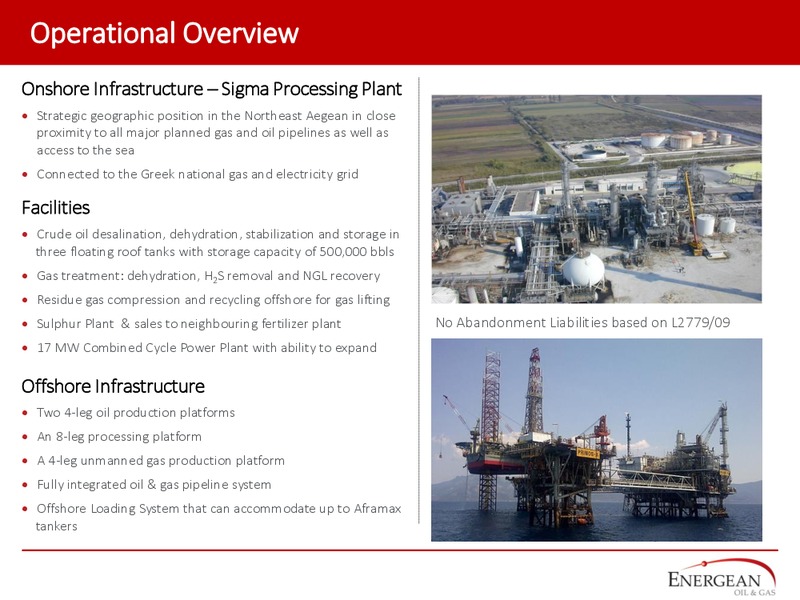 Operational Overview

Onshore Infrastructure – Sigma Processing Plant

• Strategic geographic position in the Northeast Aegean in close proximity to all major planned gas and oil pipelines as well as access to the sea
• Connected to the Greek national gas and electricity grid

Facilities

• Crude oil desalination, dehydration, stabilization and storage in three floating roof tanks with storage capacity of 500,000 bbls
• Gas treatment: dehydration, $H_2S$ removal and NGL recovery
• Residue gas compression and recycling offshore for gas lifting
• Sulphur Plant & sales to neighbouring fertilizer plant
• 17 MW Combined Cycle Power Plant with ability to expand

Offshore Infrastructure

• Two 4-leg oil production platforms
• An 8-leg processing platform
• A 4-leg unmanned gas production platform
• Fully integrated oil & gas pipeline system
• Offshore Loading System that can accommodate up to Aframax tankers

No Abandonment Liabilities based on L2779/09

PRINOS

ENERGEAN
OIL & GAS